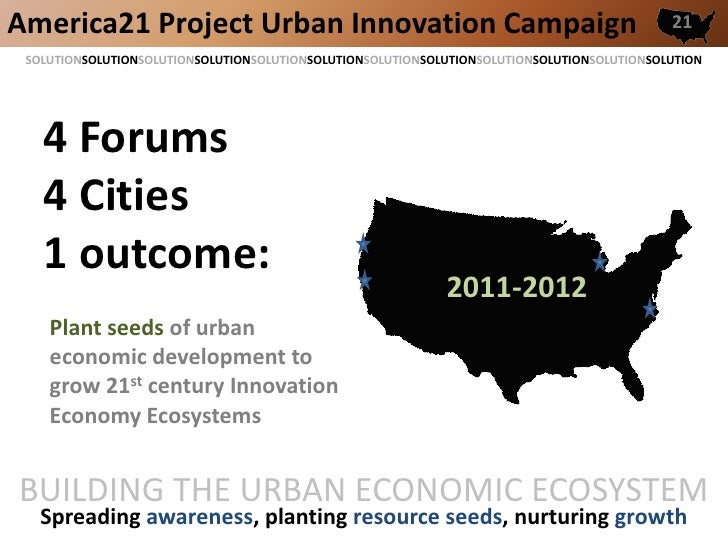 America21 Project Urban Innovation Campaign

21

SOLUTIONSOLUTIONSOLUTIONSOLUTIONSOLUTIONSOLUTIONSOLUTIONSOLUTIONSOLUTIONSOLUTIONSOLUTIONSOLUTION

4 Forums
4 Cities
1 outcome:

Plant seeds of urban economic development to grow 21$^{st}$ century Innovation Economy Ecosystems

2011-2012

BUILDING THE URBAN ECONOMIC ECOSYSTEM
Spreading awareness, planting resource seeds, nurturing growth